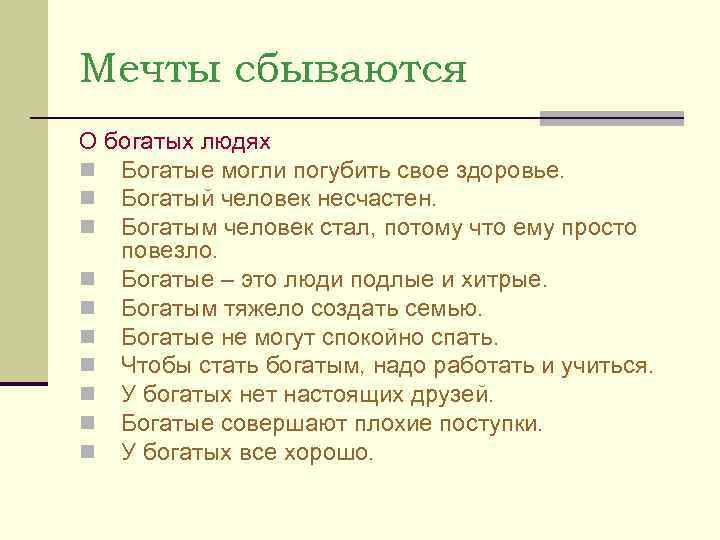 Мечты сбываются

О богатых людях

- Богатые могли погубить свое здоровье.
- Богатый человек несчастен.
- Богатым человек стал, потому что ему просто повезло.
- Богатые – это люди подлые и хитрые.
- Богатым тяжело создать семью.
- Богатые не могут спокойно спать.
- Чтобы стать богатым, надо работать и учиться.
- У богатых нет настоящих друзей.
- Богатые совершают плохие поступки.
- У богатых все хорошо.